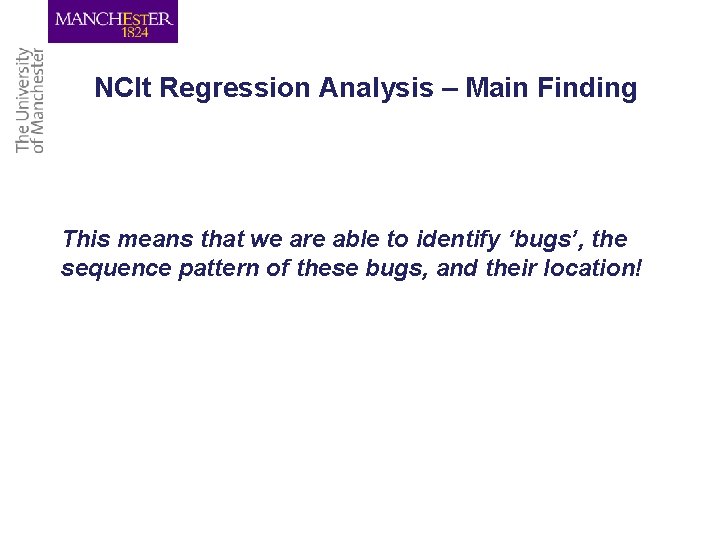 MANCHESTER
1824

The University
of Manchester

NCIt Regression Analysis – Main Finding

This means that we are able to identify ‘bugs’, the sequence pattern of these bugs, and their location!